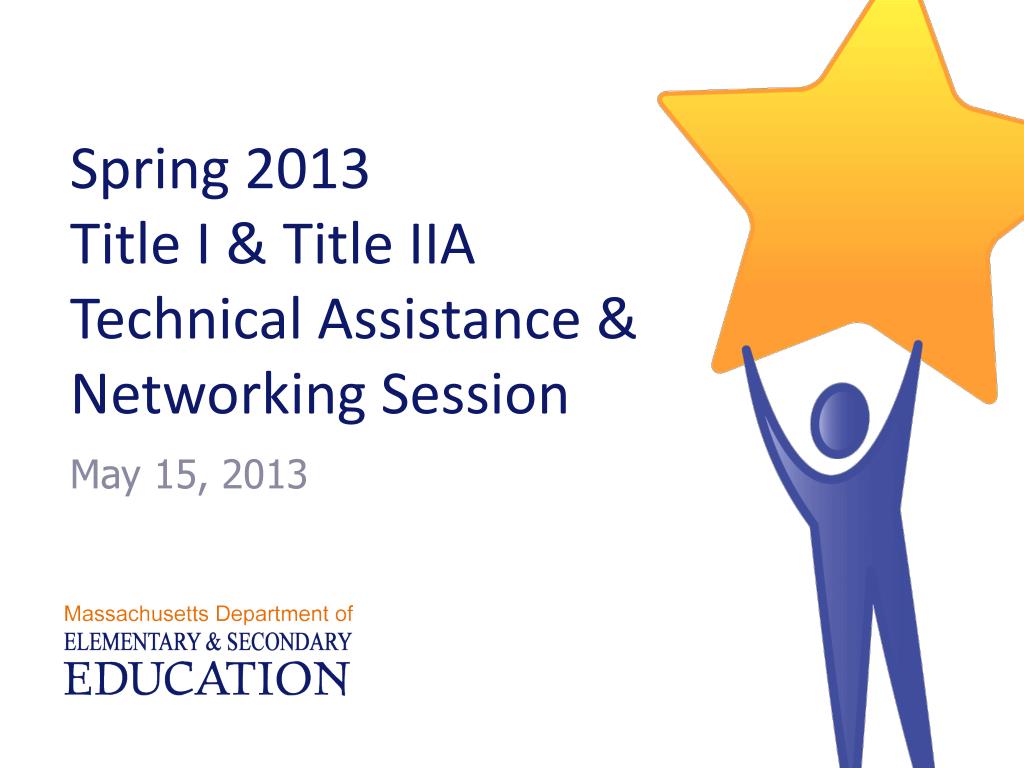 Spring 2013
Title I & Title IIA
Technical Assistance &
Networking Session

May 15, 2013

Massachusetts Department of
ELEMENTARY & SECONDARY
EDUCATION